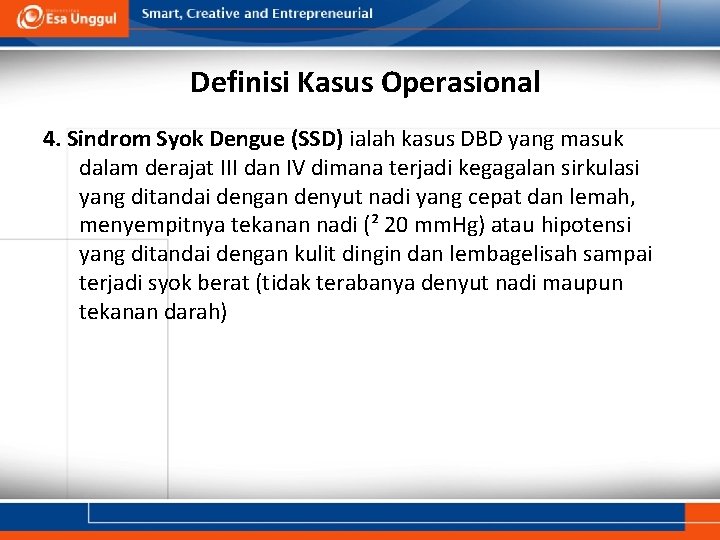 Esa Unggul

Smart, Creative and Entrepreneurial

Definisi Kasus Operasional

4. Sindrom Syok Dengue (SSD) ialah kasus DBD yang masuk dalam derajat III dan IV dimana terjadi kegagalan sirkulasi yang ditandai dengan denyut nadi yang cepat dan lemah, menyempitnya tekanan nadi (² 20 mmHg) atau hipotensi yang ditandai dengan kulit dingin dan lembagelisah sampai terjadi syok berat (tidak terabanya denyut nadi maupun tekanan darah)